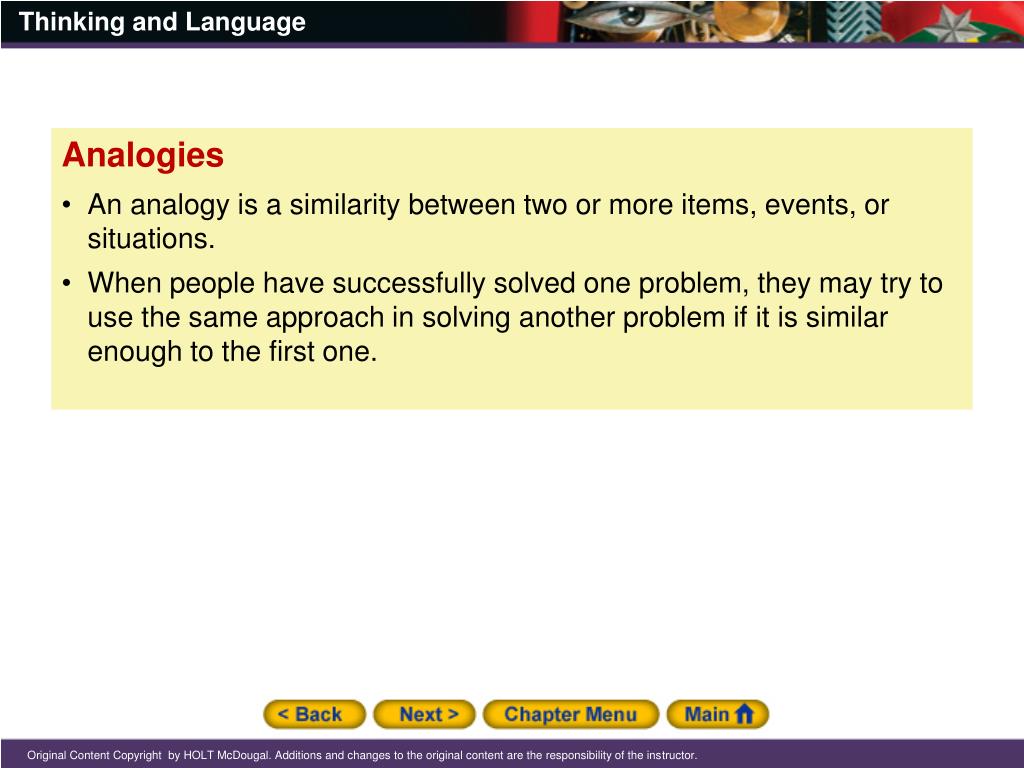 Thinking and Language

Analogies

• An analogy is a similarity between two or more items, events, or situations.

• When people have successfully solved one problem, they may try to use the same approach in solving another problem if it is similar enough to the first one.

< Back Next > Chapter Menu Main

Original Content Copyright by HOLT McDougal. Additions and changes to the original content are the responsibility of the instructor.